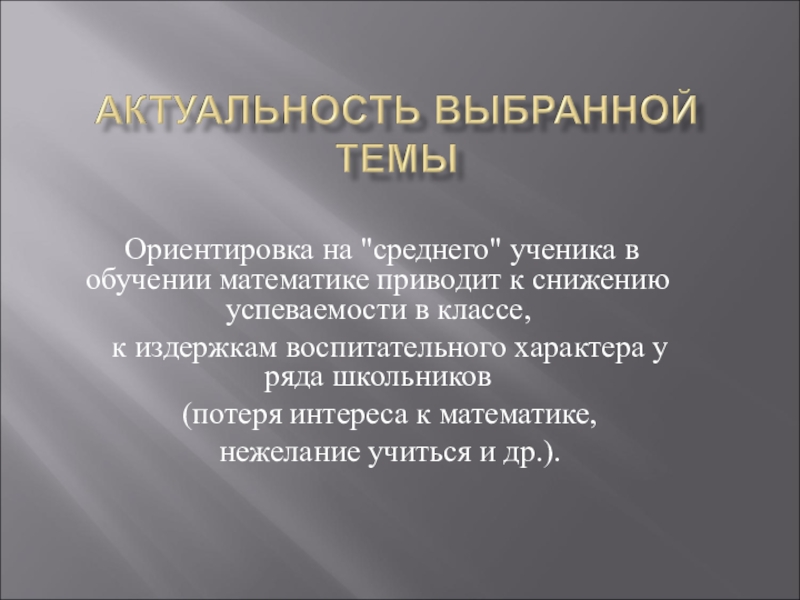 АКТУАЛЬНОСТЬ ВЫБРАННОЙ ТЕМЫ

Ориентировка на "среднего" ученика в обучении математике приводит к снижению успеваемости в классе,

к издержкам воспитательного характера у ряда школьников

(потеря интереса к математике,

нежелание учиться и др.).